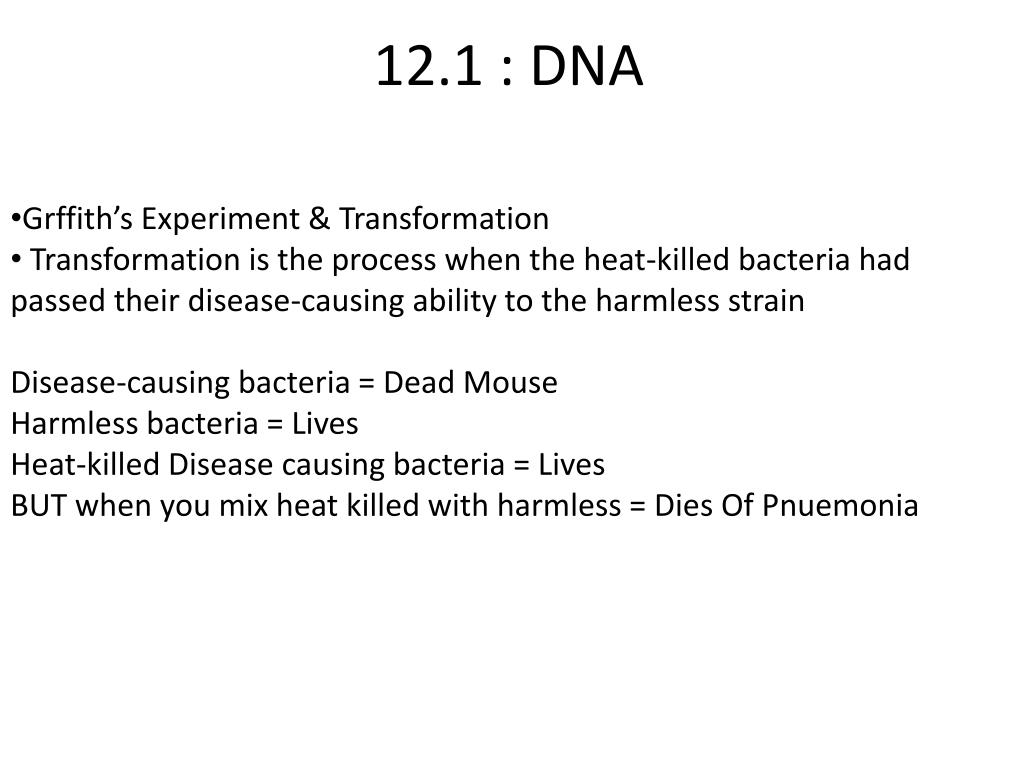 12.1 : DNA

•Grffith’s Experiment & Transformation
• Transformation is the process when the heat-killed bacteria had passed their disease-causing ability to the harmless strain

Disease-causing bacteria = Dead Mouse
Harmless bacteria = Lives
Heat-killed Disease causing bacteria = Lives
BUT when you mix heat killed with harmless = Dies Of Pnuemonia